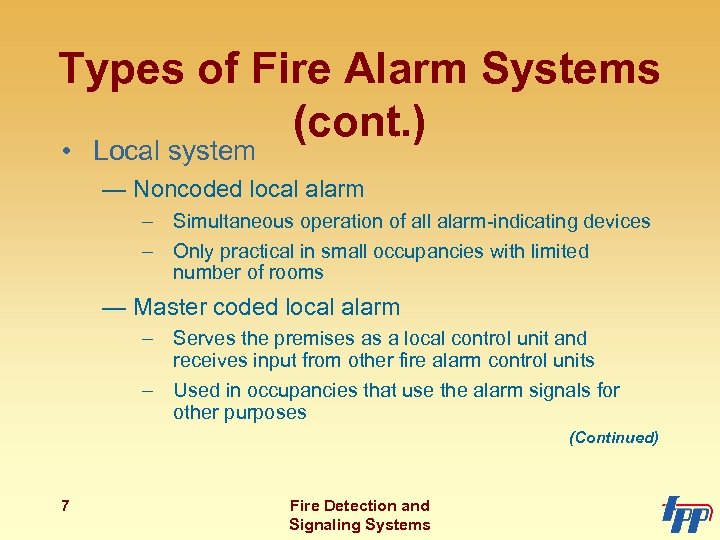 Types of Fire Alarm Systems (cont.)

• Local system

— Noncoded local alarm

– Simultaneous operation of all alarm-indicating devices

– Only practical in small occupancies with limited number of rooms

— Master coded local alarm

– Serves the premises as a local control unit and receives input from other fire alarm control units

– Used in occupancies that use the alarm signals for other purposes

(Continued)

7

Fire Detection and Signaling Systems

IFPP